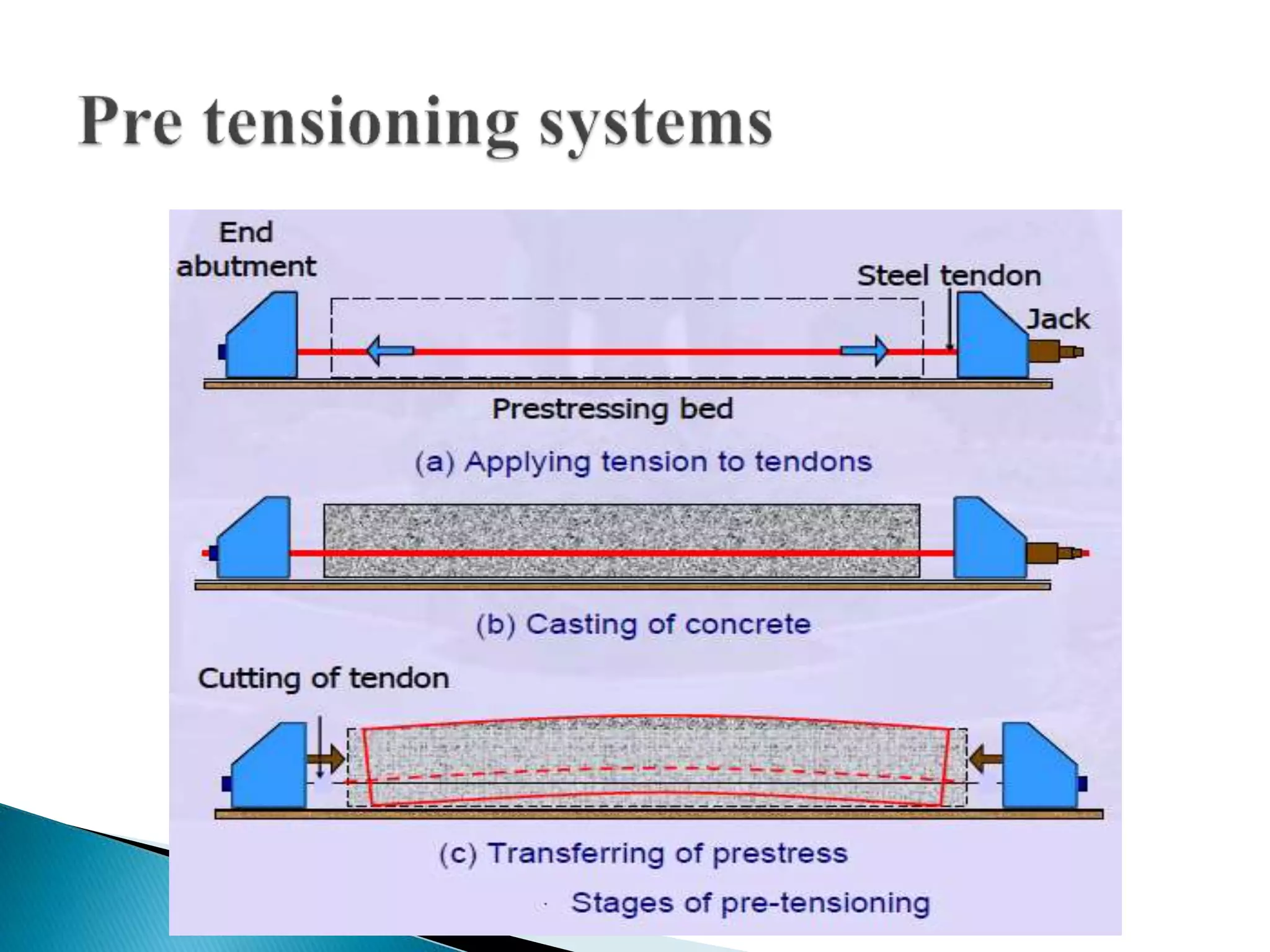 Pre tensioning systems

End abutment

Steel tendon

Jack

Prestressing bed

(a) Applying tension to tendons

(b) Casting of concrete

Cutting of tendon

(c) Transferring of prestress

Stages of pre-tensioning